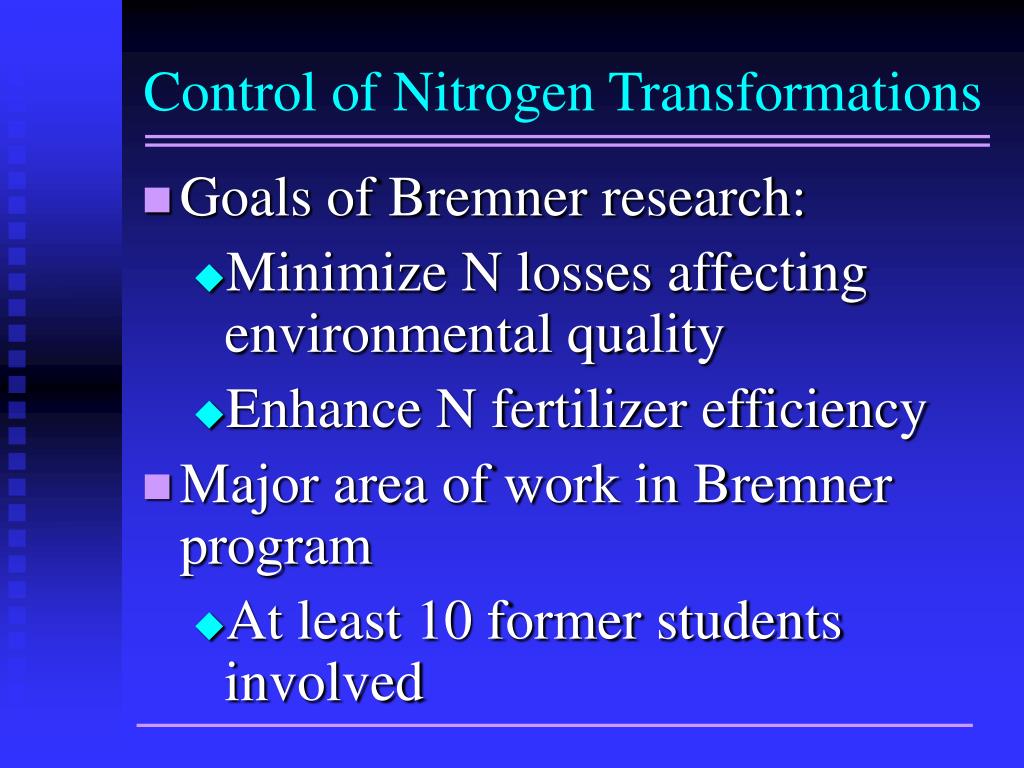 Control of Nitrogen Transformations

Goals of Bremner research:

Minimize N losses affecting environmental quality

Enhance N fertilizer efficiency

Major area of work in Bremner program

At least 10 former students involved